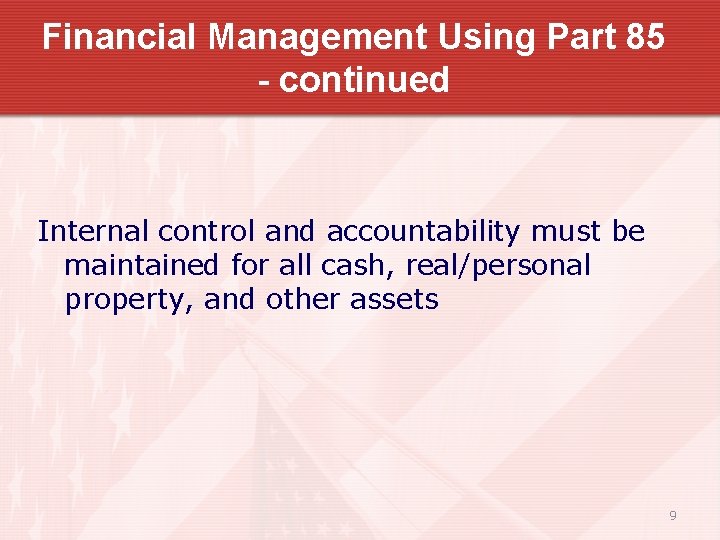 Financial Management Using Part 85 - continued

Internal control and accountability must be maintained for all cash, real/personal property, and other assets

9